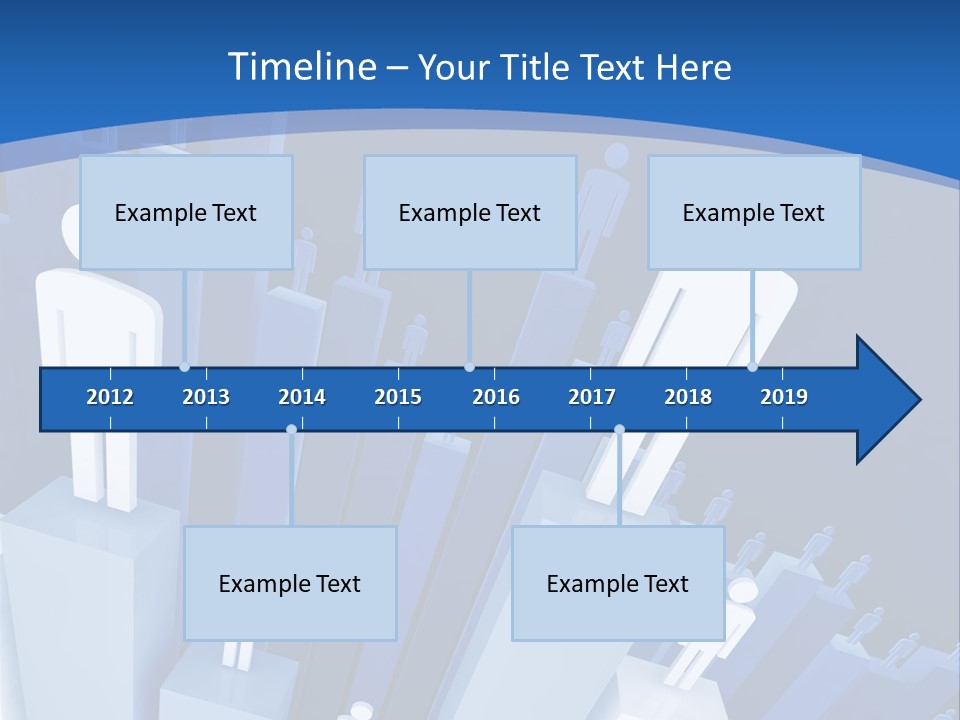 Timeline – Your Title Text Here

Example Text

Example Text

Example Text

2012 2013 2014 2015 2016 2017 2018 2019

Example Text

Example Text